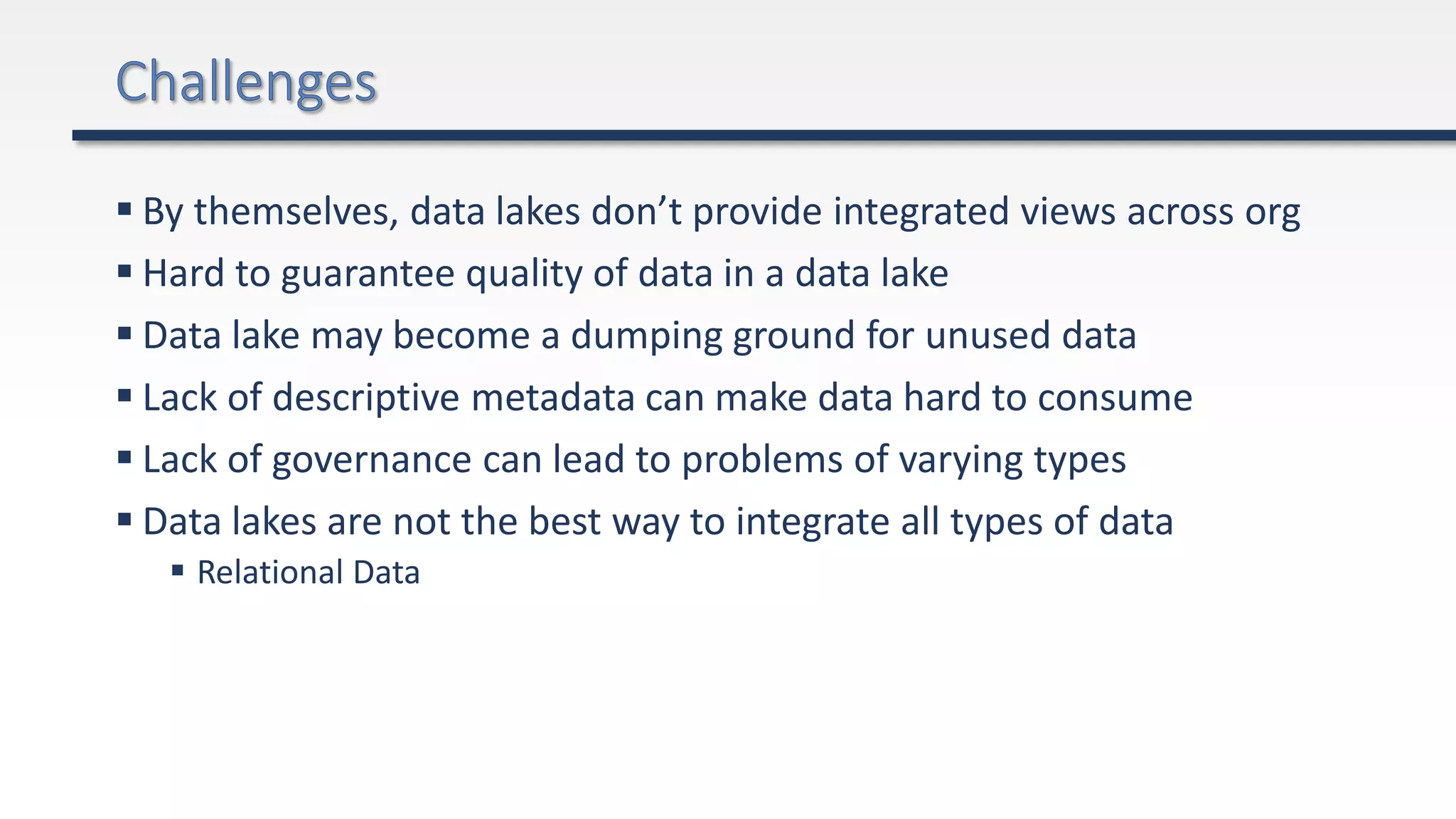 Challenges

▪ By themselves, data lakes don’t provide integrated views across org
▪ Hard to guarantee quality of data in a data lake
▪ Data lake may become a dumping ground for unused data
▪ Lack of descriptive metadata can make data hard to consume
▪ Lack of governance can lead to problems of varying types
▪ Data lakes are not the best way to integrate all types of data
  ▪ Relational Data